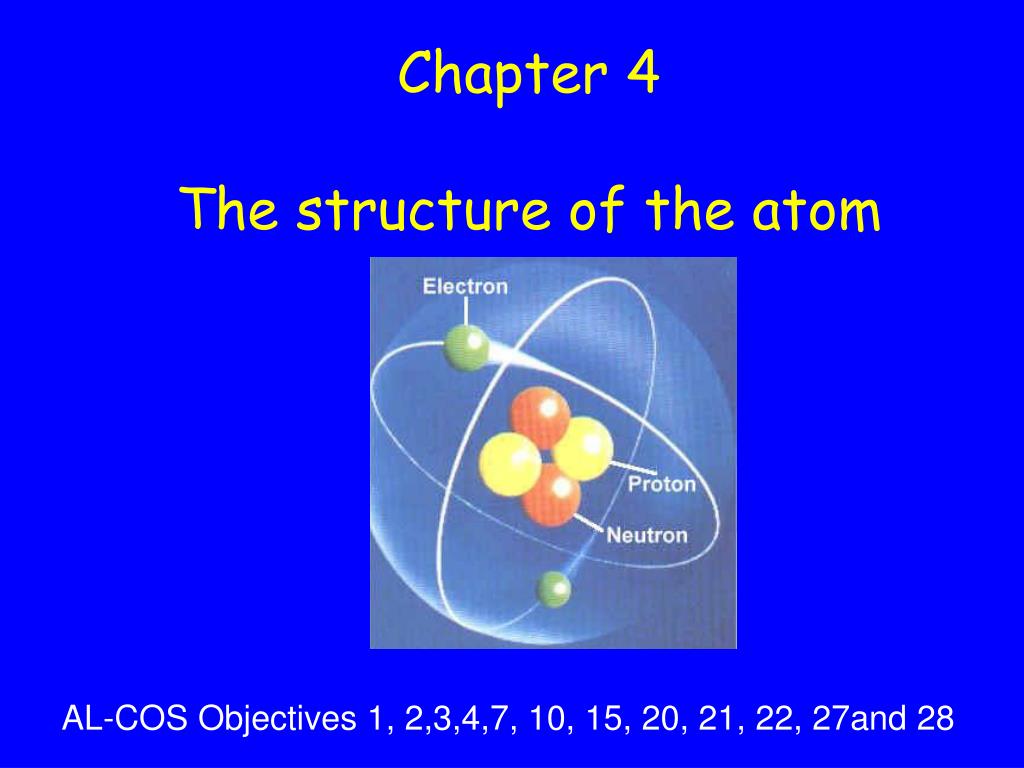 Chapter 4

The structure of the atom

Electron

Proton

Neutron

AL-COS Objectives 1, 2,3,4,7, 10, 15, 20, 21, 22, 27and 28